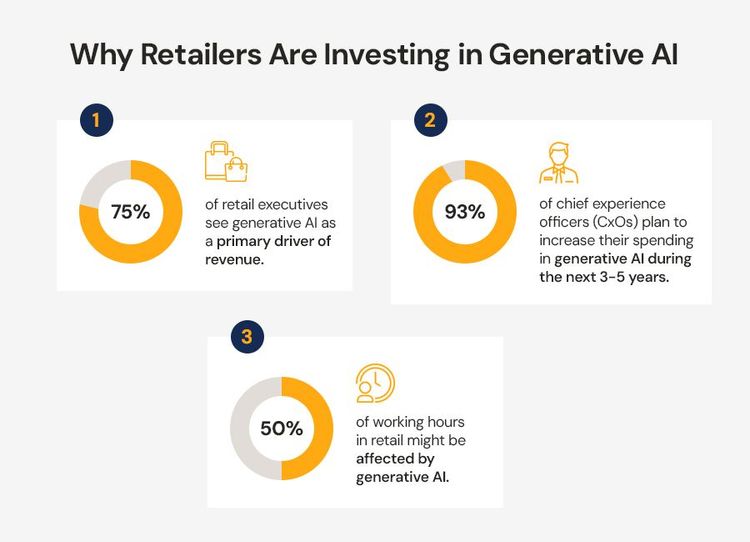 Why Retailers Are Investing in Generative AI

1

75%

of retail executives see generative AI as a primary driver of revenue.

2

93%

of chief experience officers (CxOs) plan to increase their spending in generative AI during the next 3-5 years.

3

50%

of working hours in retail might be affected by generative AI.